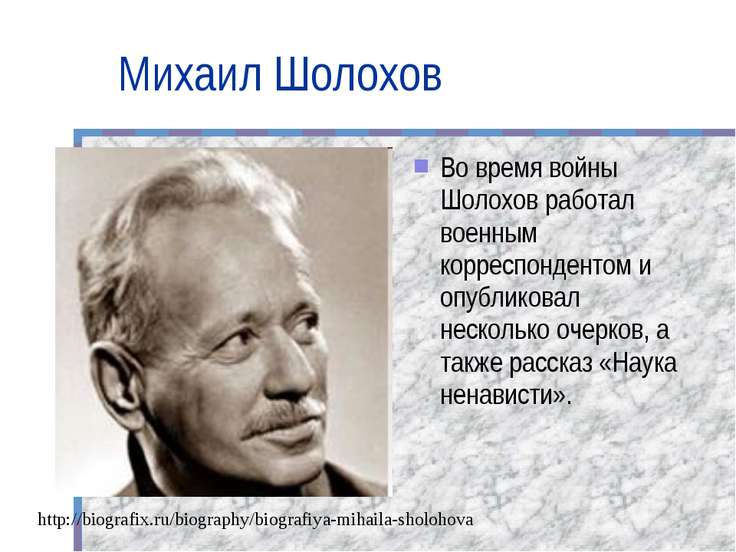 Михаил Шолохов

Во время войны Шолохов работал военным корреспондентом и опубликовал несколько очерков, а также рассказ «Наука ненависти».

http://biografix.ru/biography/biografiya-mihaila-sholohova